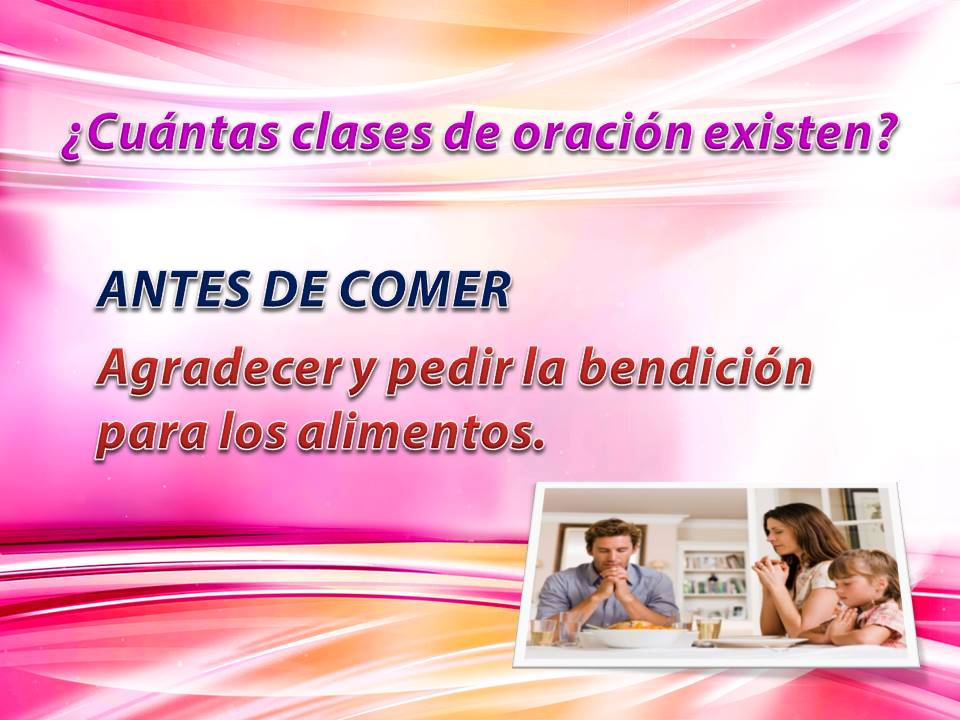 ¿Cuántas clases de oración existen?

ANTES DE COMER

Agradecer y pedir la bendición para los alimentos.